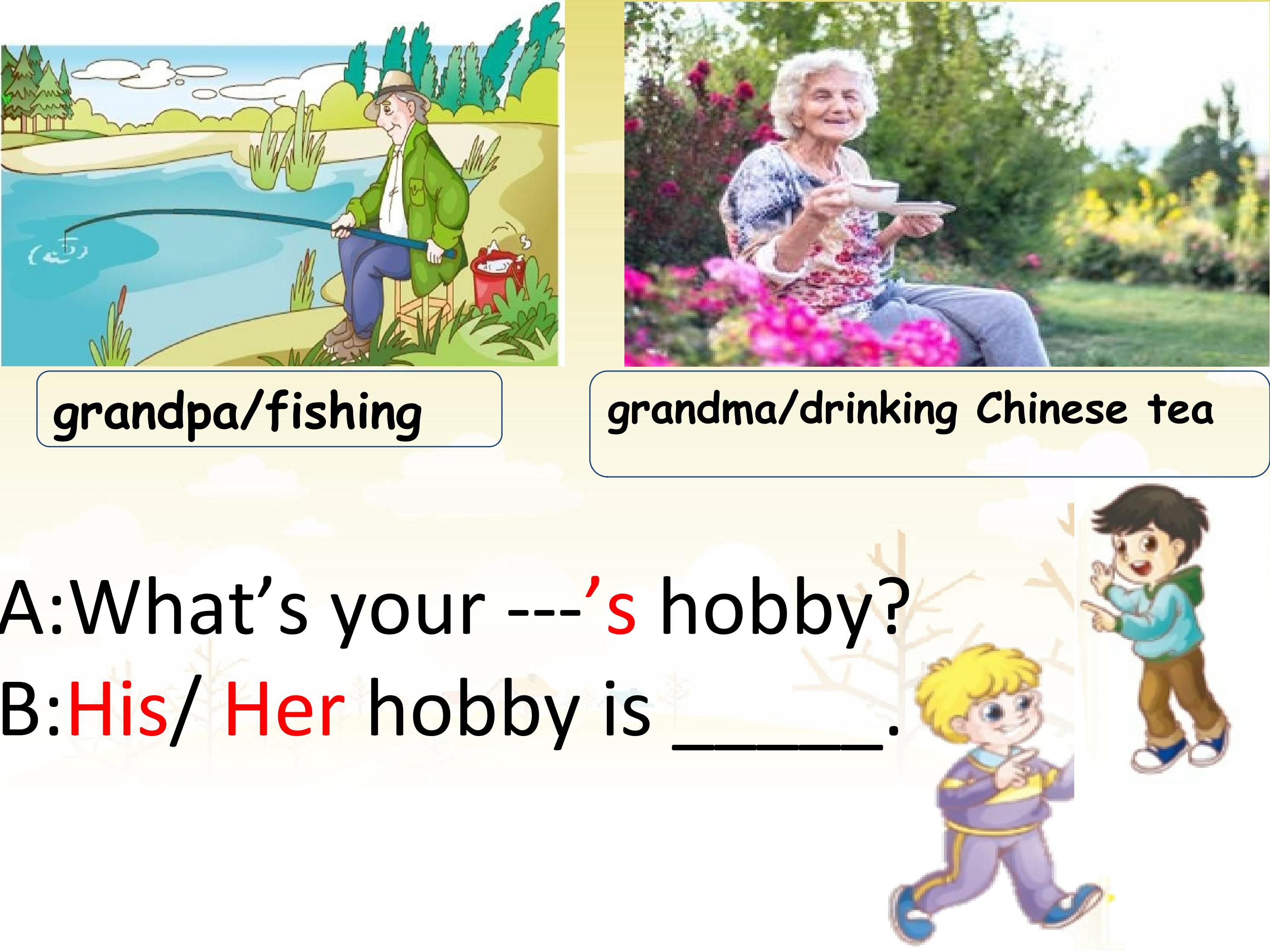 grandpa/fishing

grandma/drinking Chinese tea

A:What’s your ---’s hobby?
B:His/ Her hobby is ______.